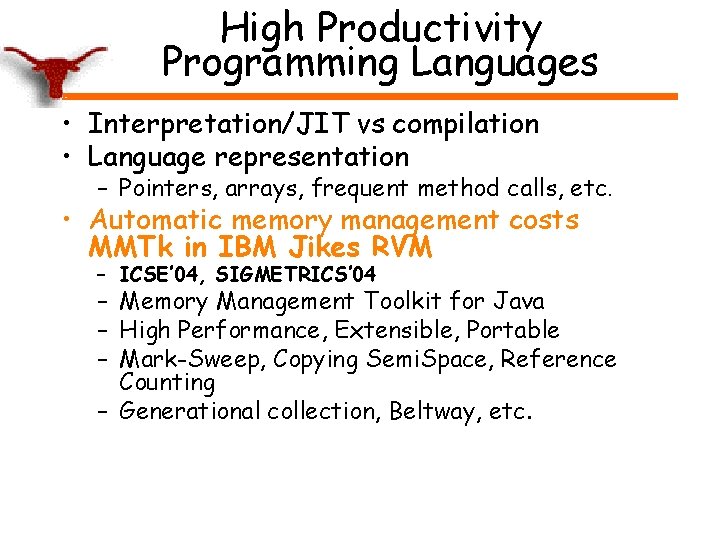 High Productivity Programming Languages

• Interpretation/JIT vs compilation
• Language representation
– Pointers, arrays, frequent method calls, etc.
• Automatic memory management costs
MMTk in IBM Jikes RVM
– ICSE'04, SIGMETRICS'04
– Memory Management Toolkit for Java
– High Performance, Extensible, Portable
– Mark-Sweep, Copying SemiSpace, Reference Counting
– Generational collection, Beltway, etc.